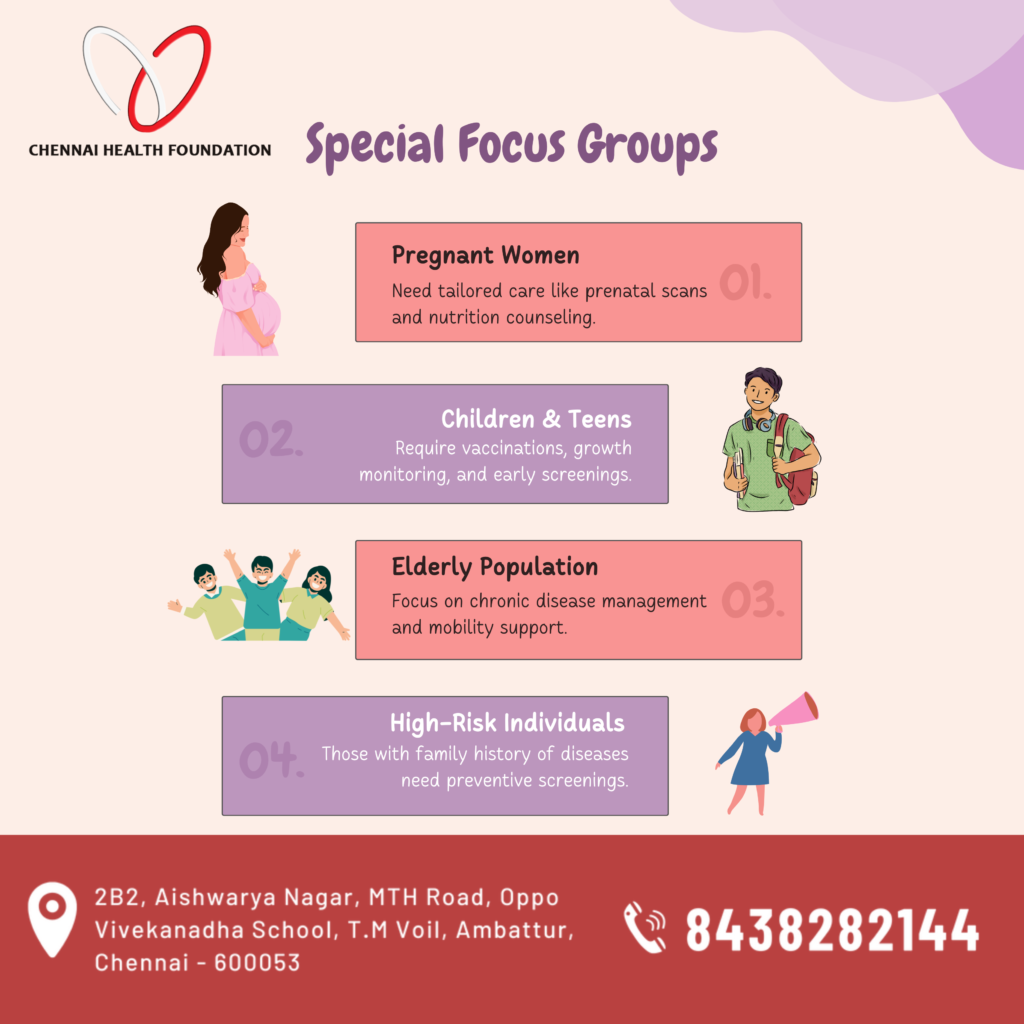 CHENNAI HEALTH FOUNDATION

Special Focus Groups

Pregnant Women
Need tailored care like prenatal scans and nutrition counseling.
01.

02.
Children & Teens
Require vaccinations, growth monitoring, and early screenings.

Elderly Population
Focus on chronic disease management and mobility support.
03.

04.
High-Risk Individuals
Those with family history of diseases need preventive screenings.

2B2, Aishwarya Nagar, MTH Road, Oppo Vivekanadha School, T.M Voil, Ambattur, Chennai - 600053

8438282144